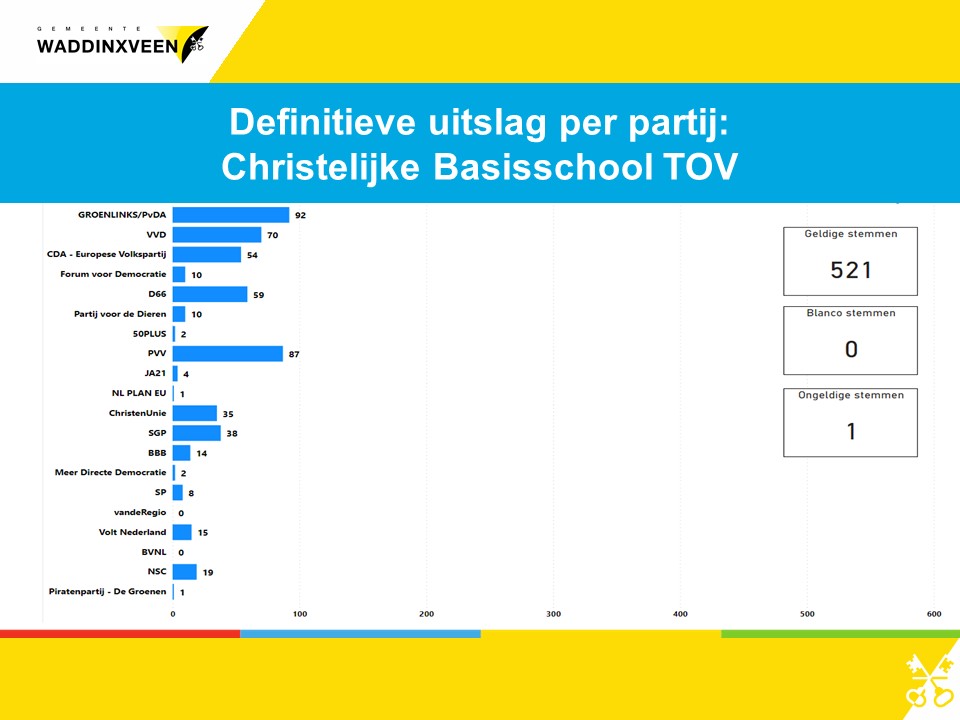 GEMEENTE
WADDINXVEEN

Definitieve uitslag per partij:
Christelijke Basisschool TOV

GROENLINKS/PvDA 92
VVD 70
CDA - Europese Volkspartij 54
Forum voor Democratie 10
D66 59
Partij voor de Dieren 10
50PLUS 2
PVV 87
JA21 4
NL PLAN EU 1
ChristenUnie 35
SGP 38
BBB 14
Meer Directe Democratie 2
SP 8
vandeRegio 0
Volt Nederland 15
BVNL 0
NSC 19
Piratenpartij - De Groenen 1

0 100 200 300 400 500 600

Geldige stemmen
521

Blanco stemmen
0

Ongeldige stemmen
1